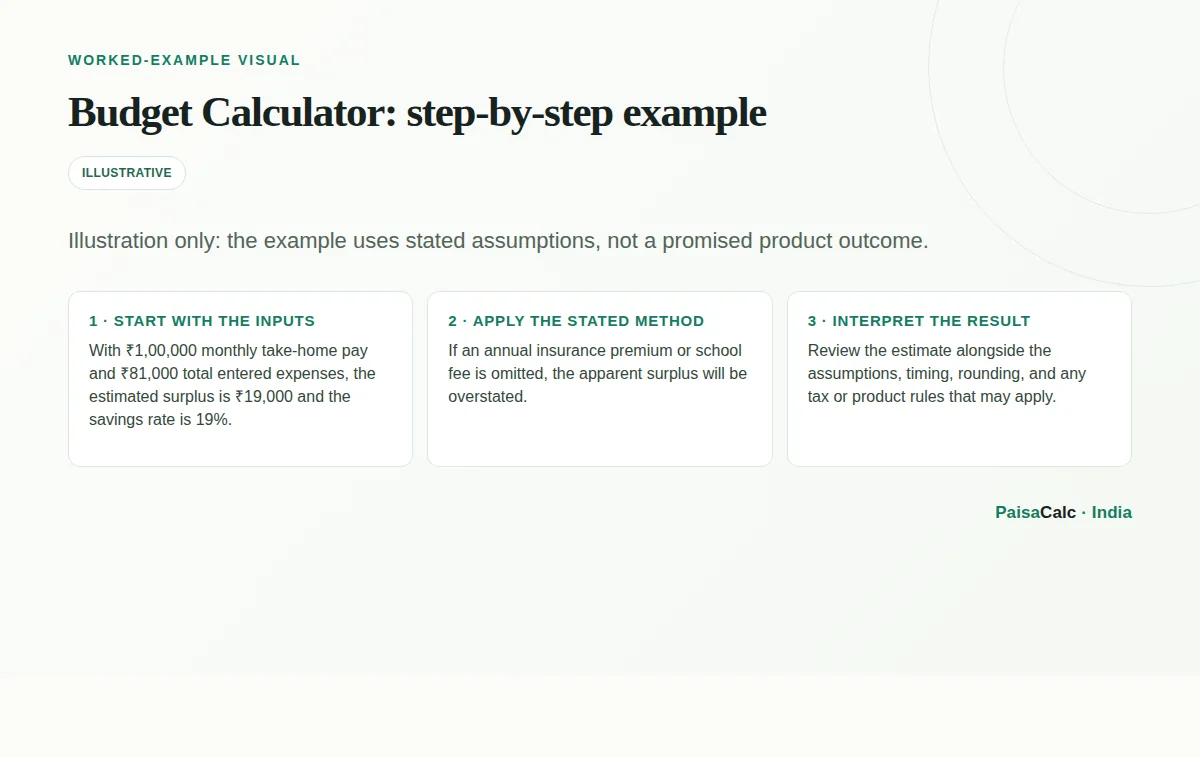 WORKED-EXAMPLE VISUAL

Budget Calculator: step-by-step example

ILLUSTRATIVE

Illustration only: the example uses stated assumptions, not a promised product outcome.

1 · START WITH THE INPUTS

With ₹1,00,000 monthly take-home pay and ₹81,000 total entered expenses, the estimated surplus is ₹19,000 and the savings rate is 19%.

2 · APPLY THE STATED METHOD

If an annual insurance premium or school fee is omitted, the apparent surplus will be overstated.

3 · INTERPRET THE RESULT

Review the estimate alongside the assumptions, timing, rounding, and any tax or product rules that may apply.

PaisaCalc · India